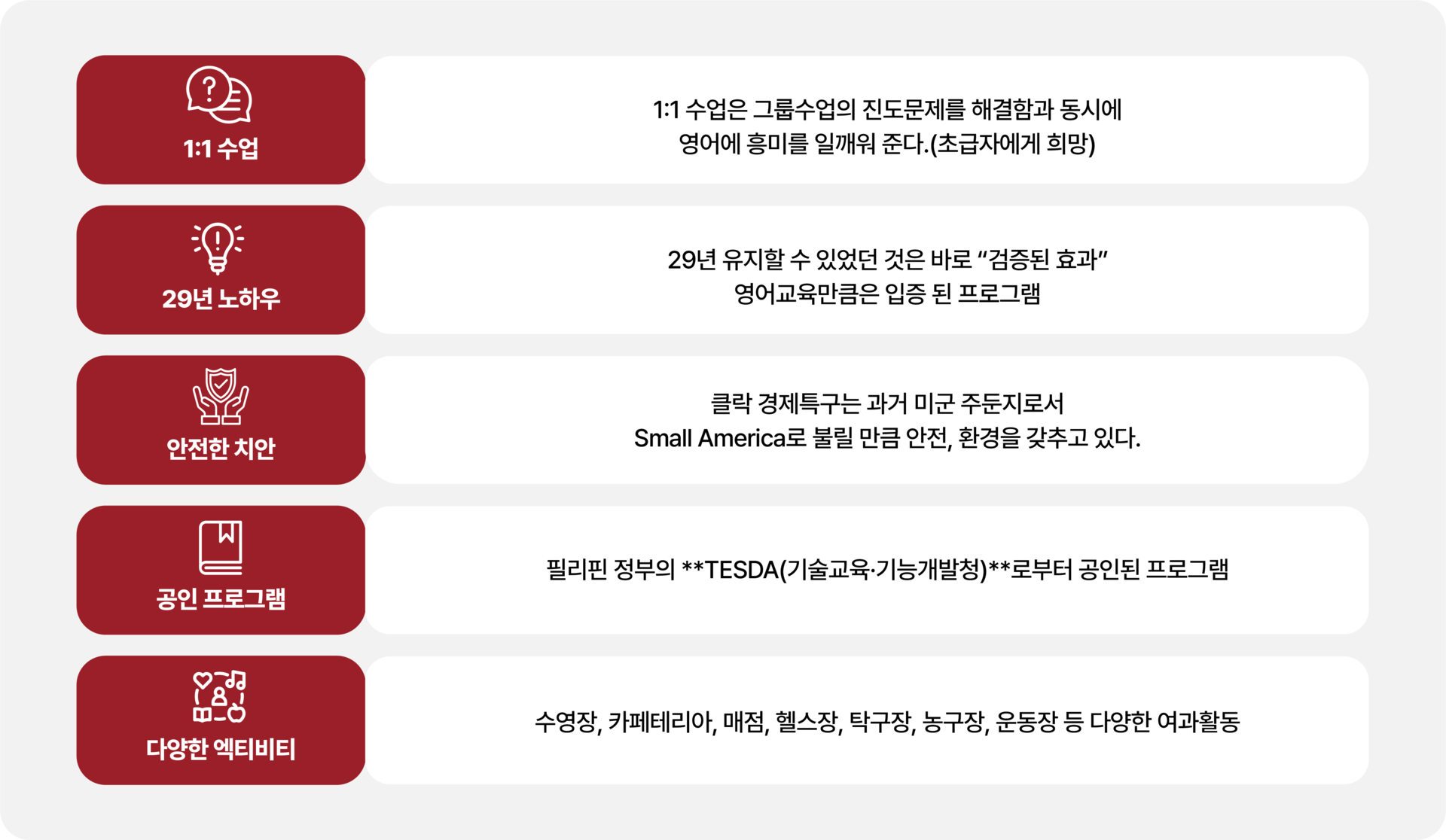 1:1 수업

1:1 수업은 그룹수업의 진도문제를 해결함과 동시에 영어에 흥미를 일깨워 준다.(초급자에게 희망)

29년 노하우

29년 유지할 수 있었던 것은 바로 “검증된 효과” 영어교육만큼은 입증 된 프로그램

안전한 치안

클락 경제특구는 과거 미군 주둔지로서 Small America로 불릴 만큼 안전, 환경을 갖추고 있다.

공인 프로그램

필리핀 정부의 **TESDA(기술교육·기능개발청)**로부터 공인된 프로그램

다양한 엑티비티

수영장, 카페테리아, 매점, 헬스장, 탁구장, 농구장, 운동장 등 다양한 여과활동